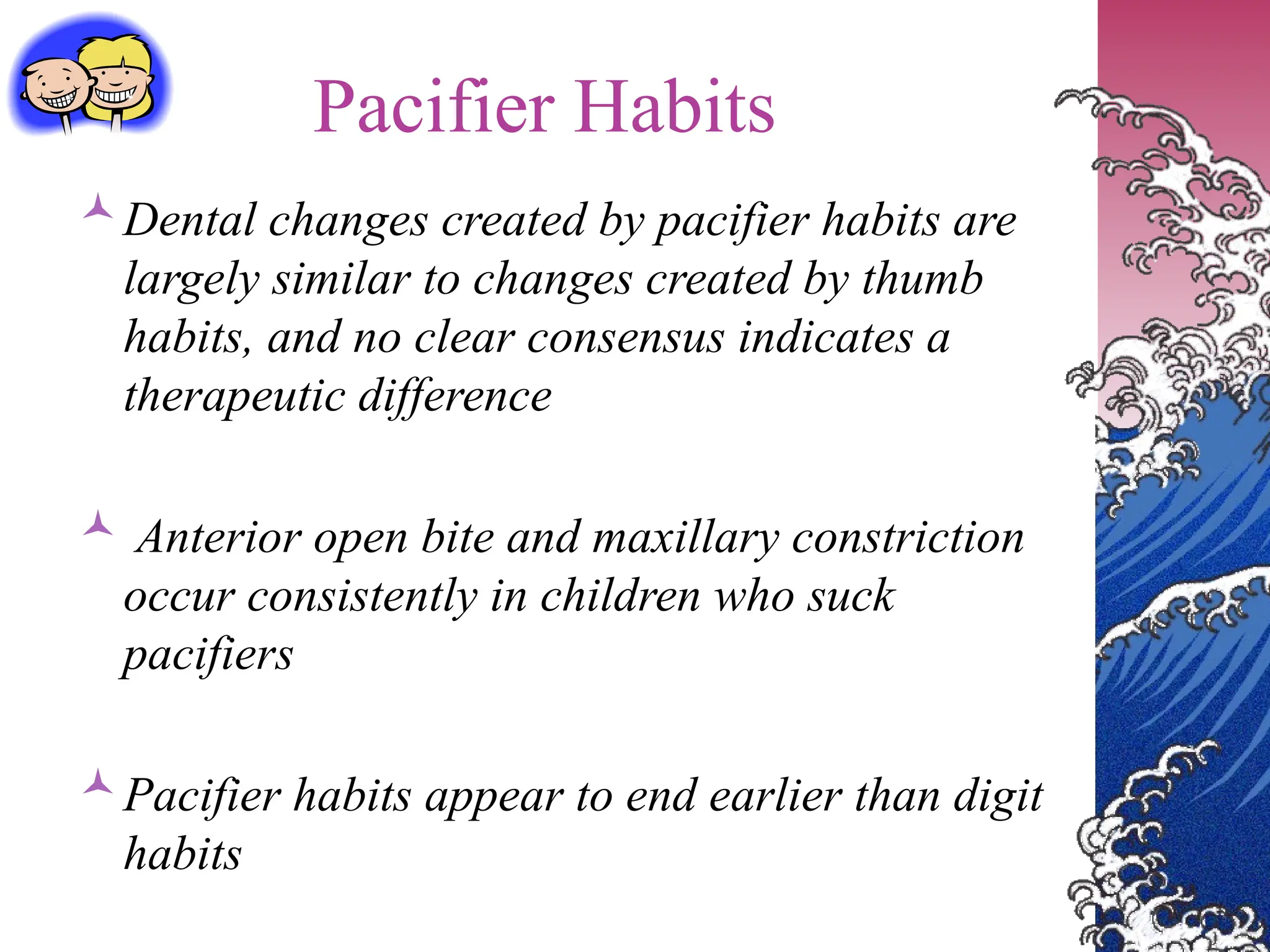 Pacifier Habits

Dental changes created by pacifier habits are largely similar to changes created by thumb habits, and no clear consensus indicates a therapeutic difference

Anterior open bite and maxillary constriction occur consistently in children who suck pacifiers

Pacifier habits appear to end earlier than digit habits